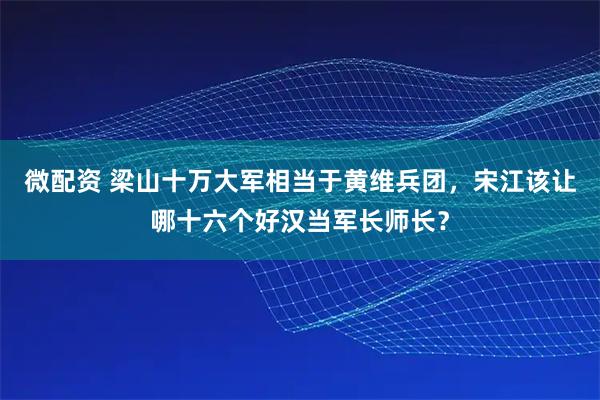 微配资 梁山十万大军相当于黄维兵团，宋江该让哪十六个好汉当军长师长？